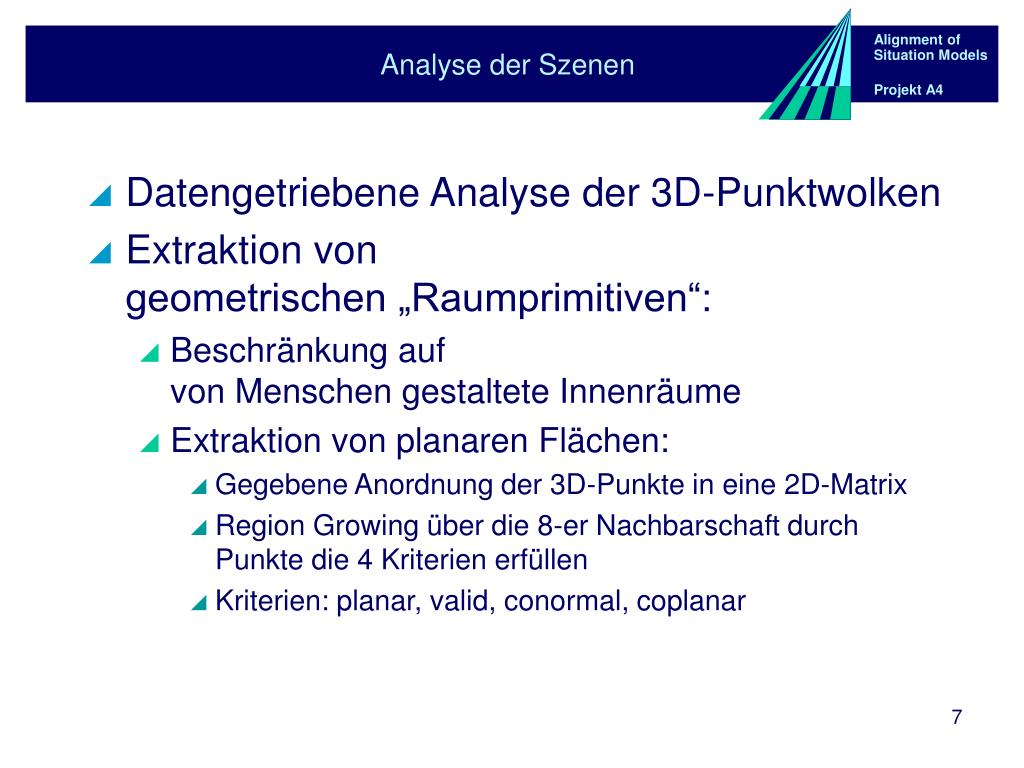 Analyse der Szenen

Alignment of Situation Models

Projekt A4

Datengetriebene Analyse der 3D-Punktwolken

Extraktion von geometrischen „Raumprimitiven“:

Beschränkung auf von Menschen gestaltete Innenräume

Extraktion von planaren Flächen:

Gegebene Anordnung der 3D-Punkte in eine 2D-Matrix

Region Growing über die 8-er Nachbarschaft durch Punkte die 4 Kriterien erfüllen

Kriterien: planar, valid, conormal, coplanar

7